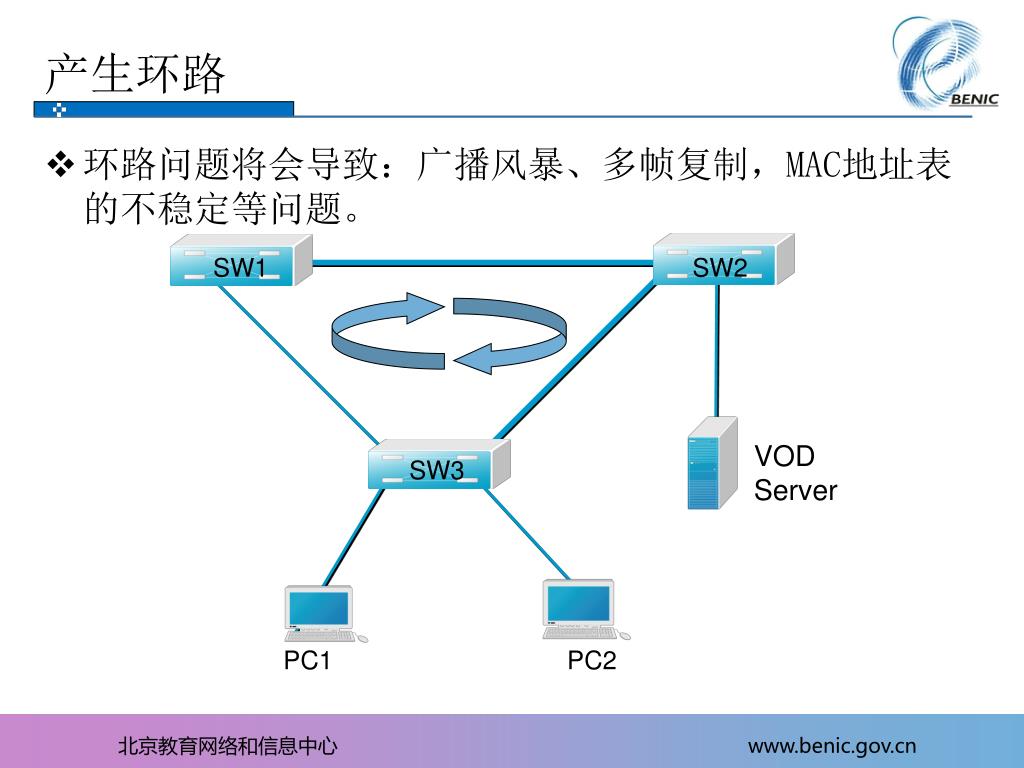 产生环路

BENIC

❖ 环路问题将会导致：广播风暴、多帧复制，MAC地址表的不稳定等问题。

SW1

SW2

SW3

VOD Server

PC1

PC2

北京教育网络和信息中心

www.benic.gov.cn